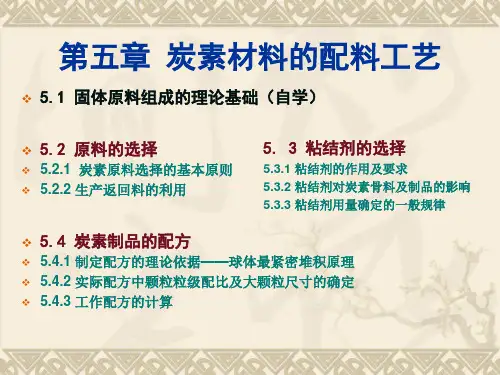 第五章 炭素材料的配料工艺

5.1 固体原料组成的理论基础（自学）

5.2 原料的选择
5.2.1 炭素原料选择的基本原则
5.2.2 生产返回料的利用

5. 3 粘结剂的选择
5.3.1 粘结剂的作用及要求
5.3.2 粘结剂对炭素骨料及制品的影响
5.3.3 粘结剂用量确定的一般规律

5.4 炭素制品的配方
5.4.1 制定配方的理论依据——球体最紧密堆积原理
5.4.2 实际配方中颗粒粒级配比及大颗粒尺寸的确定
5.4.3 工作配方的计算